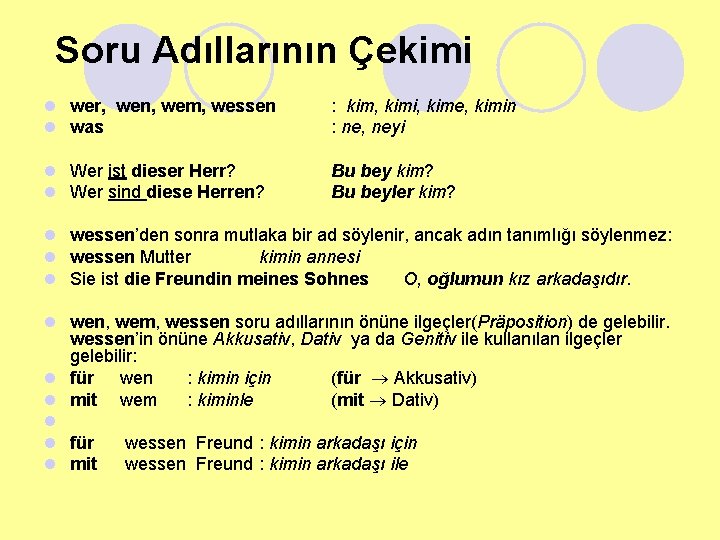 Soru Adıllarının Çekimi

wer, wen, wem, wessen : kim, kimi, kime, kimin
was : ne, neyi

Wer ist dieser Herr? Bu bey kim?
Wer sind diese Herren? Bu beyler kim?

wessen'den sonra mutlaka bir ad söylenir, ancak adın tanımlığı söylenmez:
wessen Mutter kimin annesi
Sie ist die Freundin meines Sohnes O, oğlumun kız arkadaşıdır.

wen, wem, wessen soru adıllarının önüne ilgeçler(Präposition) de gelebilir. wessen'in önüne Akkusativ, Dativ ya da Genitiv ile kullanılan ilgeçler gelebilir:
für wen : kimin için (für $\rightarrow$ Akkusativ)
mit wem : kiminle (mit $\rightarrow$ Dativ)

für wessen Freund : kimin arkadaşı için
mit wessen Freund : kimin arkadaşı ile